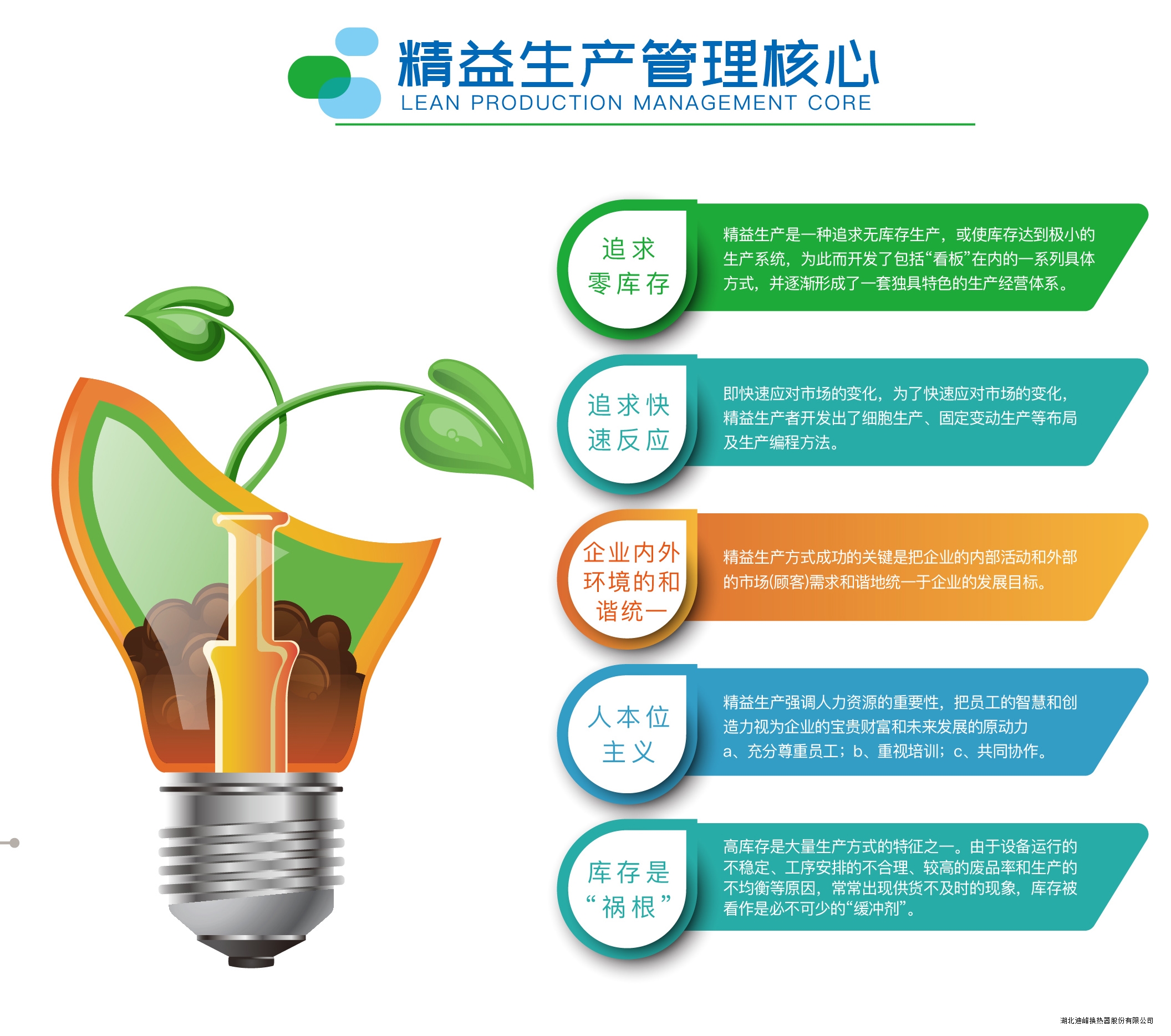 精益生产管理核心
LEAN PRODUCTION MANAGEMENT CORE

追求零库存

精益生产是一种追求无库存生产，或使库存达到极小的生产系统，为此而开发了包括“看板”在内的一系列具体方式，并逐渐形成了一套独具特色的生产经营体系。

追求快速反应

即快速应对市场的变化，为了快速应对市场的变化，精益生产者开发出了细胞生产、固定变动生产等布局及生产编程方法。

企业内外环境的和谐统一

精益生产方式成功的关键是把企业的内部活动和外部的市场(顾客)需求和谐地统一于企业的发展目标。

人本位主义

精益生产强调人力资源的重要性，把员工的智慧和创造力视为企业的宝贵财富和未来发展的原动力
a、充分尊重员工；b、重视培训；c、共同协作。

库存是“祸根”

高库存是大量生产方式的特征之一。由于设备运行的不稳定、工序安排的不合理、较高的废品率和生产的不均衡等原因，常常出现供货不及时的现象，库存被看作是必不可少的“缓冲剂”。

湖北迪峰换热器股份有限公司